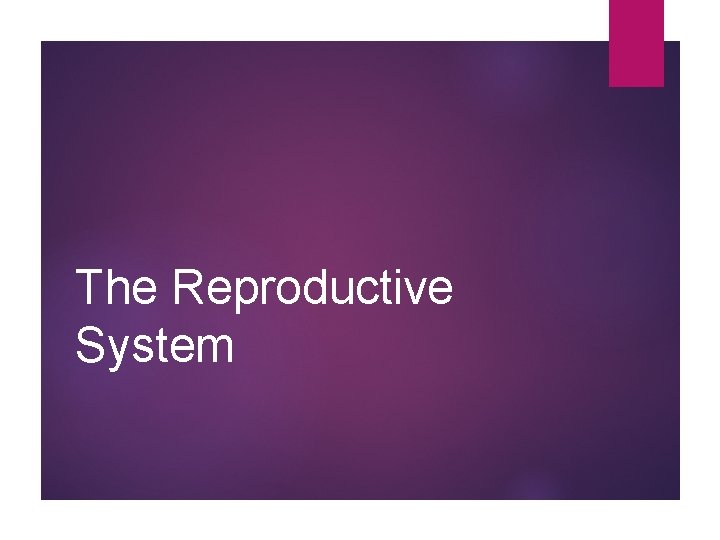 The Reproductive System